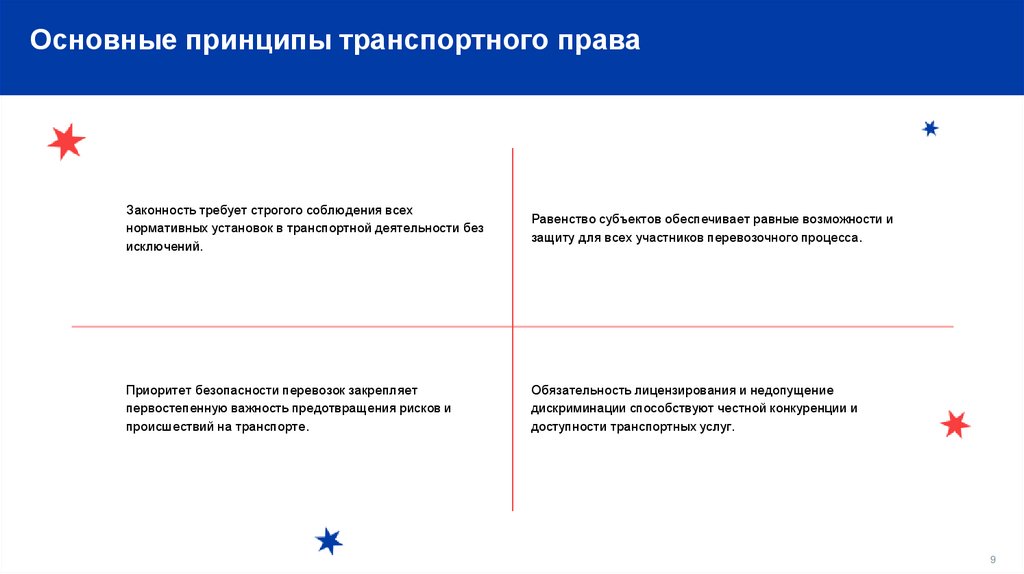 Основные принципы транспортного права

Законность требует строгого соблюдения всех нормативных установок в транспортной деятельности без исключений.

Равенство субъектов обеспечивает равные возможности и защиту для всех участников перевозочного процесса.

Приоритет безопасности перевозок закрепляет первостепенную важность предотвращения рисков и происшествий на транспорте.

Обязательность лицензирования и недопущение дискриминации способствуют честной конкуренции и доступности транспортных услуг.

9